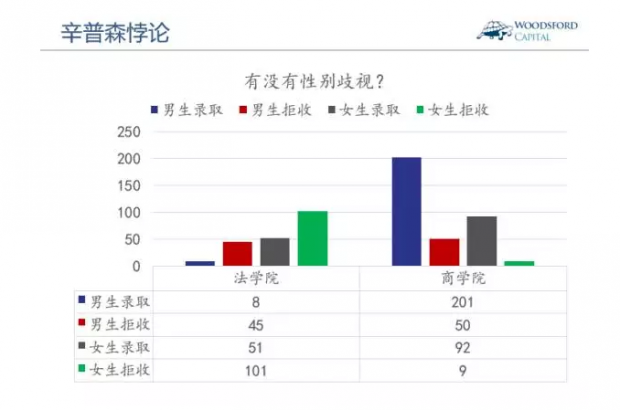 辛普森悖论

WOODSFORD CAPITAL

有没有性别歧视?

男生录取 男生拒收 女生录取 女生拒收

250
200
150
100
50
0

| | 法学院 | 商学院 |
|---|---|---|
| 男生录取 | 8 | 201 |
| 男生拒收 | 45 | 50 |
| 女生录取 | 51 | 92 |
| 女生拒收 | 101 | 9 |